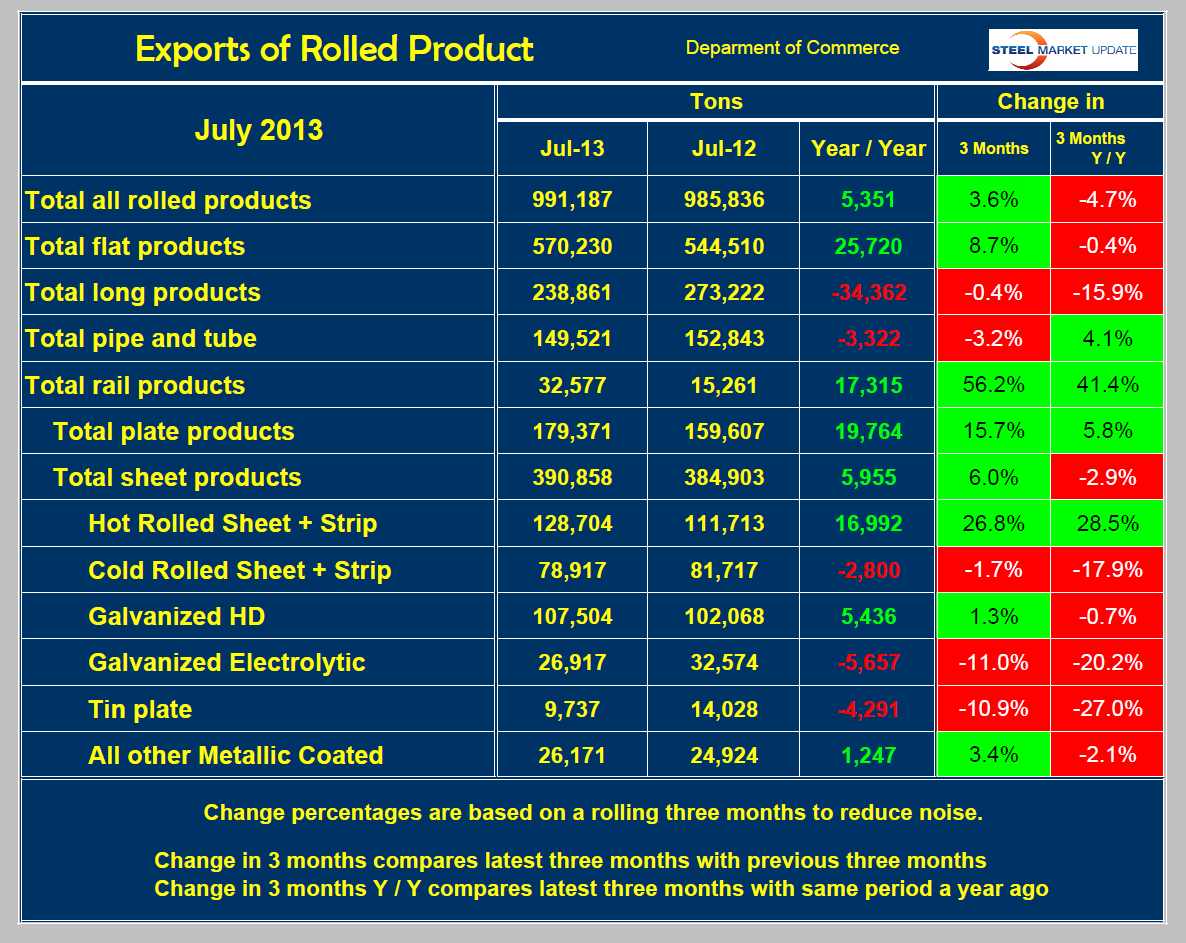 Exports of Rolled Product

Deparment of Commerce

STEEL MARKET UPDATE

| July 2013 | Tons | | | Change in | |
|---|---|---|---|---|---|
| | Jul-13 | Jul-12 | Year / Year | 3 Months | 3 Months Y / Y |
| Total all rolled products | 991,187 | 985,836 | 5,351 | 3.6% | -4.7% |
| Total flat products | 570,230 | 544,510 | 25,720 | 8.7% | -0.4% |
| Total long products | 238,861 | 273,222 | -34,362 | -0.4% | -15.9% |
| Total pipe and tube | 149,521 | 152,843 | -3,322 | -3.2% | 4.1% |
| Total rail products | 32,577 | 15,261 | 17,315 | 56.2% | 41.4% |
| Total plate products | 179,371 | 159,607 | 19,764 | 15.7% | 5.8% |
| Total sheet products | 390,858 | 384,903 | 5,955 | 6.0% | -2.9% |
| Hot Rolled Sheet + Strip | 128,704 | 111,713 | 16,992 | 26.8% | 28.5% |
| Cold Rolled Sheet + Strip | 78,917 | 81,717 | -2,800 | -1.7% | -17.9% |
| Galvanized HD | 107,504 | 102,068 | 5,436 | 1.3% | -0.7% |
| Galvanized Electrolytic | 26,917 | 32,574 | -5,657 | -11.0% | -20.2% |
| Tin plate | 9,737 | 14,028 | -4,291 | -10.9% | -27.0% |
| All other Metallic Coated | 26,171 | 24,924 | 1,247 | 3.4% | -2.1% |

Change percentages are based on a rolling three months to reduce noise.

Change in 3 months compares latest three months with previous three months
Change in 3 months Y / Y compares latest three months with same period a year ago